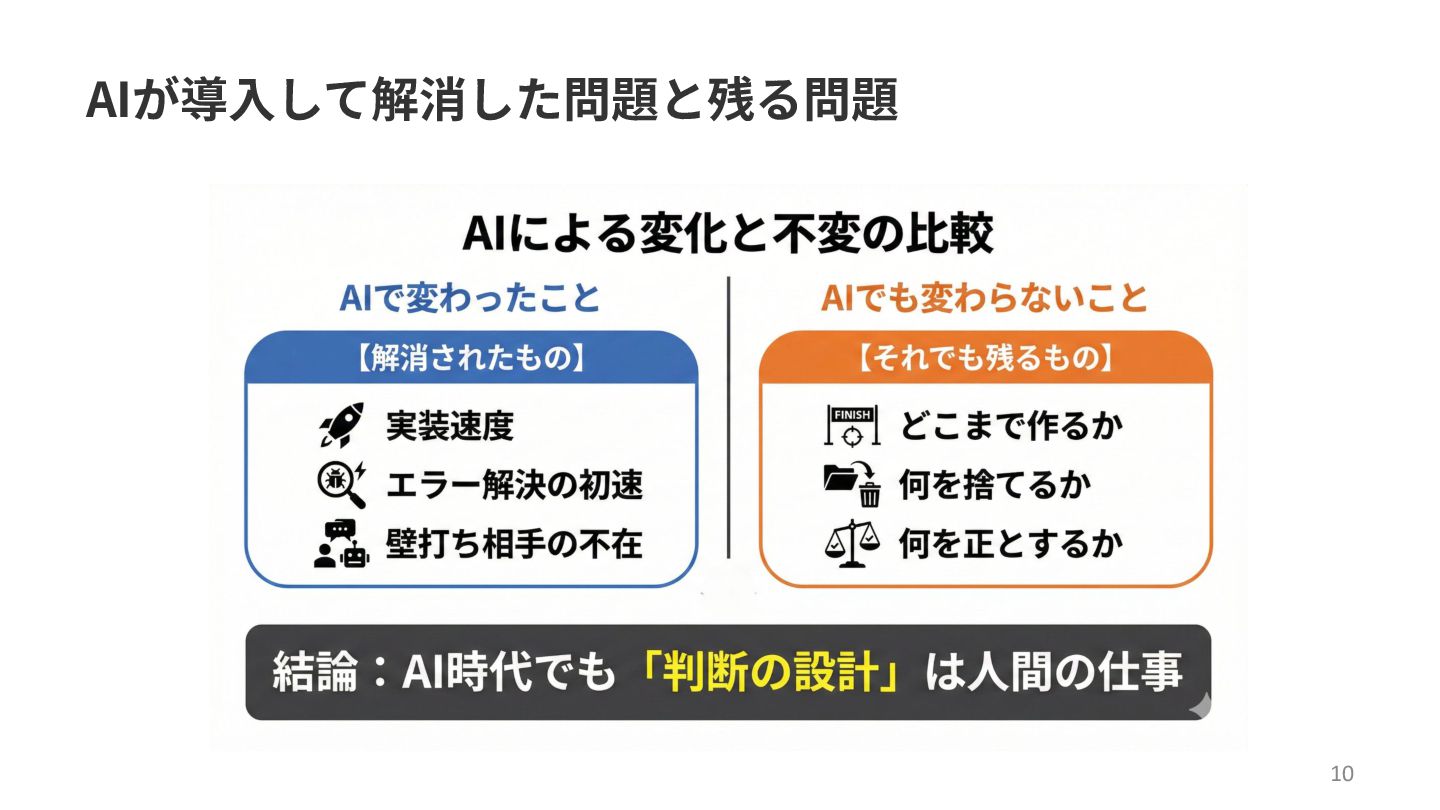 AIが導入して解消した問題と残る問題

AIによる変化と不変の比較

AIで変わったこと

【解消されたもの】

実装速度

エラー解決の初速

壁打ち相手の不在

AIでも変わらないこと

【それでも残るもの】

FINISH

どこまで作るか

何を捨てるか

何を正とするか

結論：AI時代でも「判断の設計」は人間の仕事

10